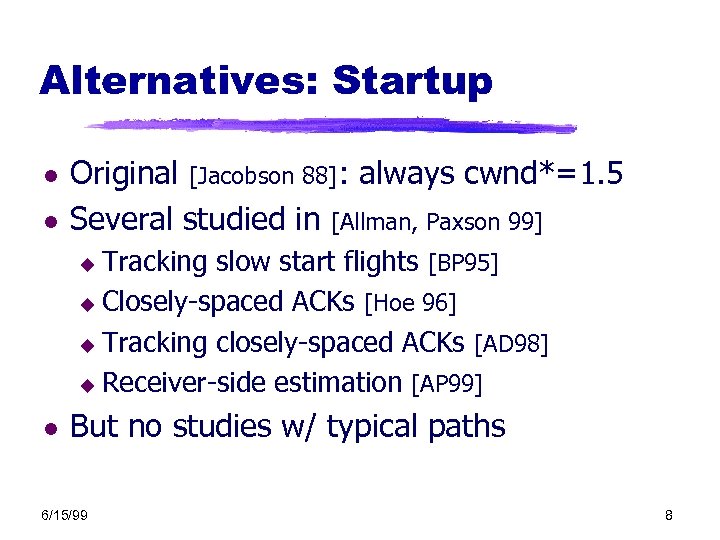 Alternatives: Startup

- Original [Jacobson 88]: always cwnd*=1.5
- Several studied in [Allman, Paxson 99]
  - Tracking slow start flights [BP95]
  - Closely-spaced ACKs [Hoe 96]
  - Tracking closely-spaced ACKs [AD98]
  - Receiver-side estimation [AP99]
- But no studies w/ typical paths

6/15/99

8